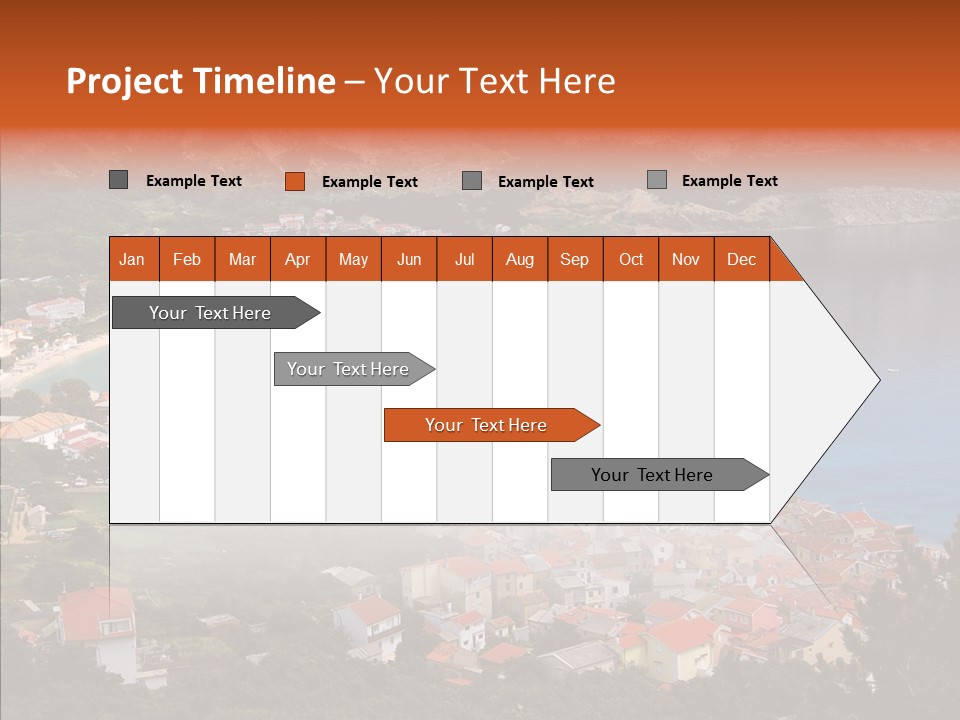 Project Timeline – Your Text Here

Example Text Example Text Example Text Example Text

| Jan | Feb | Mar | Apr | May | Jun | Jul | Aug | Sep | Oct | Nov | Dec |
|---|---|---|---|---|---|---|---|---|---|---|---|

Your Text Here

Your Text Here

Your Text Here

Your Text Here